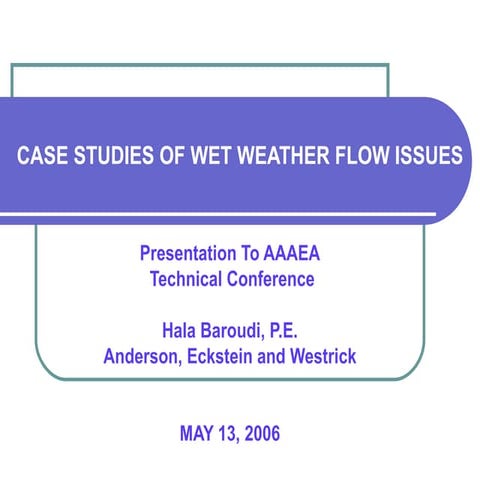 CASE STUDIES OF WET WEATHER FLOW ISSUES

Presentation To AAAEA
Technical Conference

Hala Baroudi, P.E.
Anderson, Eckstein and Westrick

MAY 13, 2006